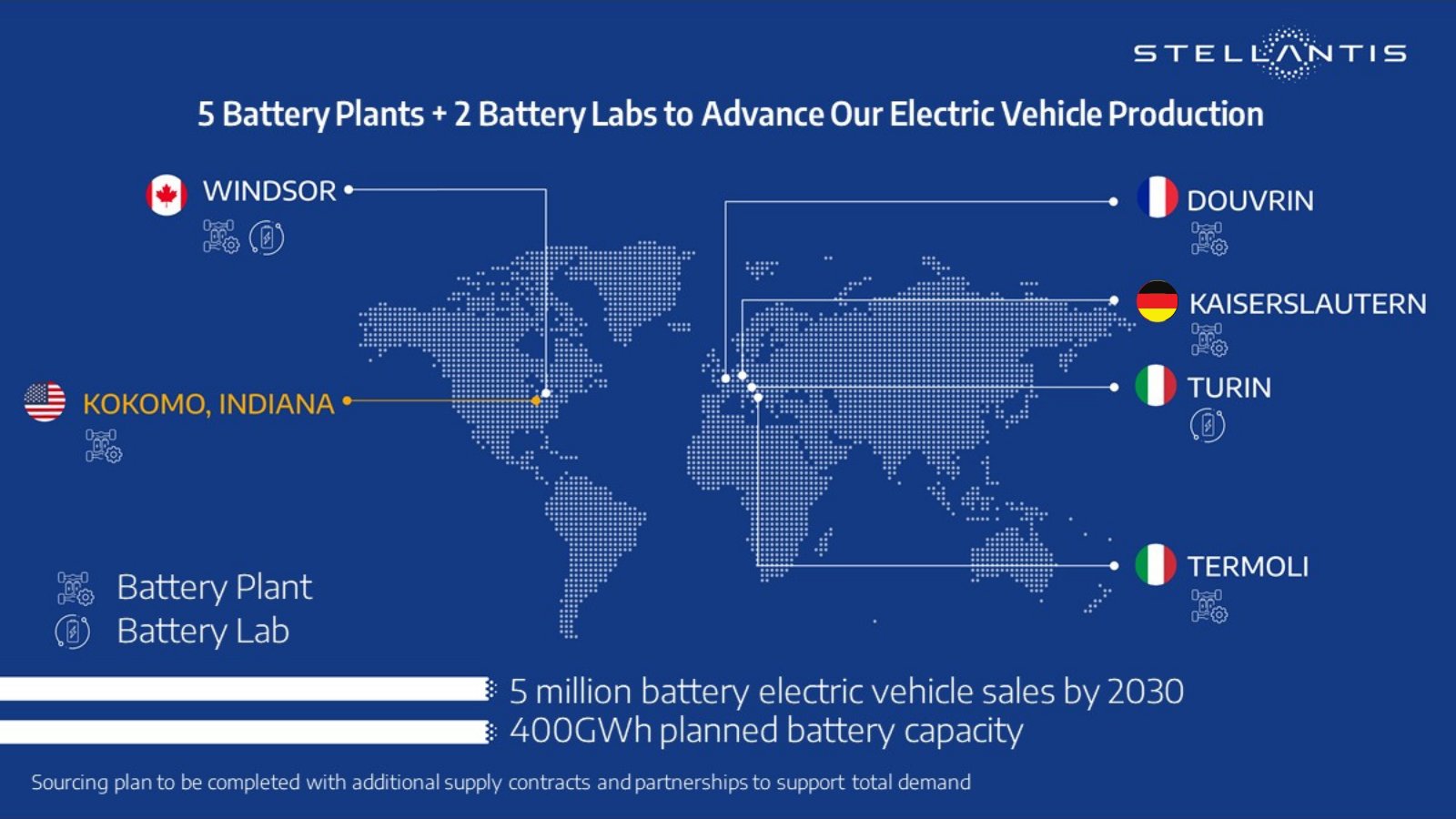 STELLANTIS

5 Battery Plants + 2 Battery Labs to Advance Our Electric Vehicle Production

WINDSOR

KOKOMO, INDIANA

DOUVRIN

KAISERSLAUTERN

TURIN

TERMOLI

Battery Plant
Battery Lab

5 million battery electric vehicle sales by 2030
400GWh planned battery capacity

Sourcing plan to be completed with additional supply contracts and partnerships to support total demand